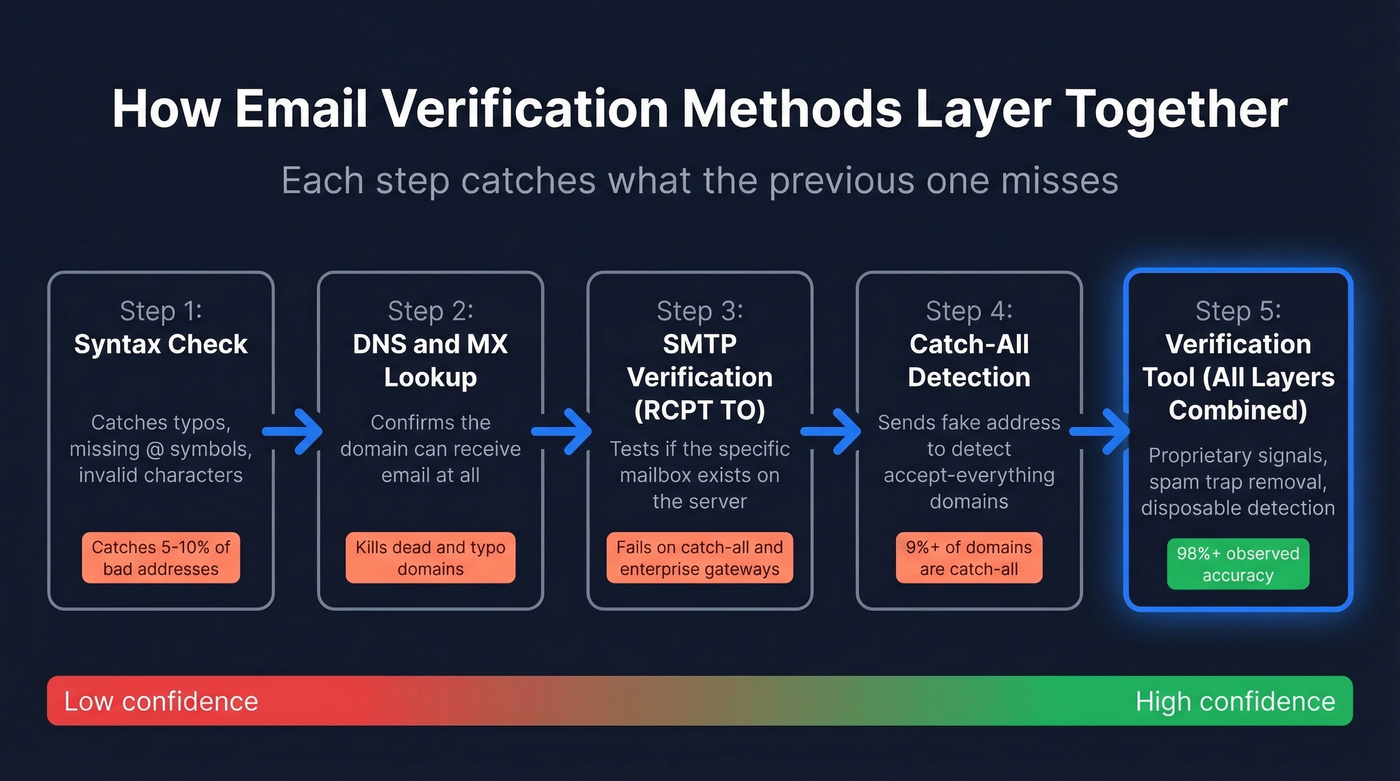 How Email Verification Methods Layer Together

Each step catches what the previous one misses

Step 1:
Syntax Check

Catches typos, missing @ symbols, invalid characters

Catches 5-10% of bad addresses

Step 2:
DNS and MX Lookup

Confirms the domain can receive email at all

Kills dead and typo domains

Step 3:
SMTP Verification (RCPT TO)

Tests if the specific mailbox exists on the server

Fails on catch-all and enterprise gateways

Step 4:
Catch-All Detection

Sends fake address to detect accept-everything domains

9%+ of domains are catch-all

Step 5:
Verification Tool (All Layers Combined)

Proprietary signals, spam trap removal, disposable detection

98%+ observed accuracy

Low confidence

High confidence